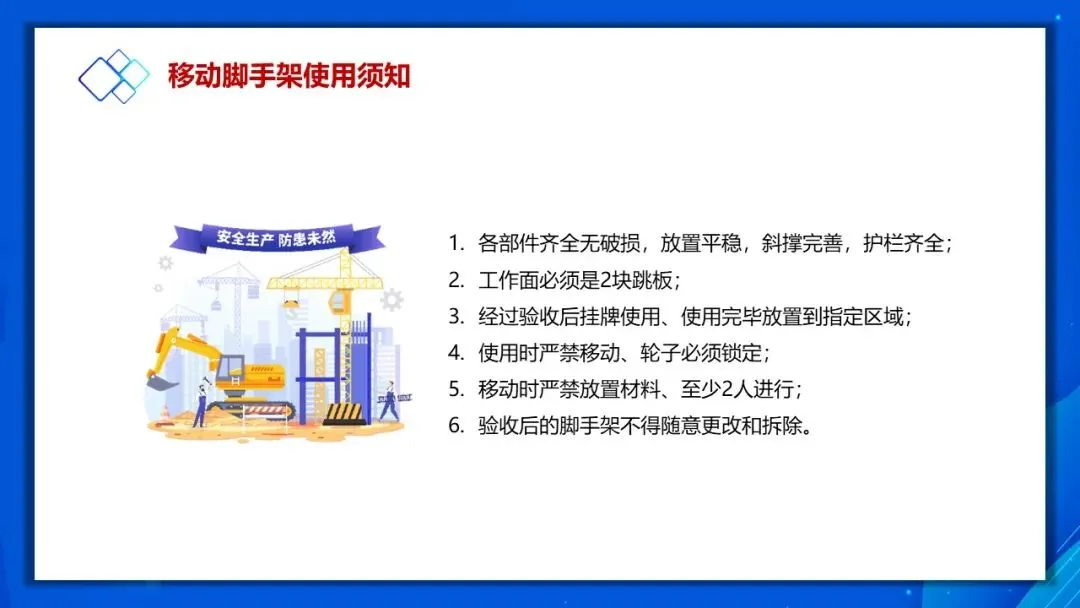 移动脚手架使用须知

安全生产 防患未然

1. 各部件齐全无破损，放置平稳，斜撑完善，护栏齐全；
2. 工作面必须是2块跳板；
3. 经过验收后挂牌使用、使用完毕放置到指定区域；
4. 使用时严禁移动、轮子必须锁定；
5. 移动时严禁放置材料、至少2人进行；
6. 验收后的脚手架不得随意更改和拆除。